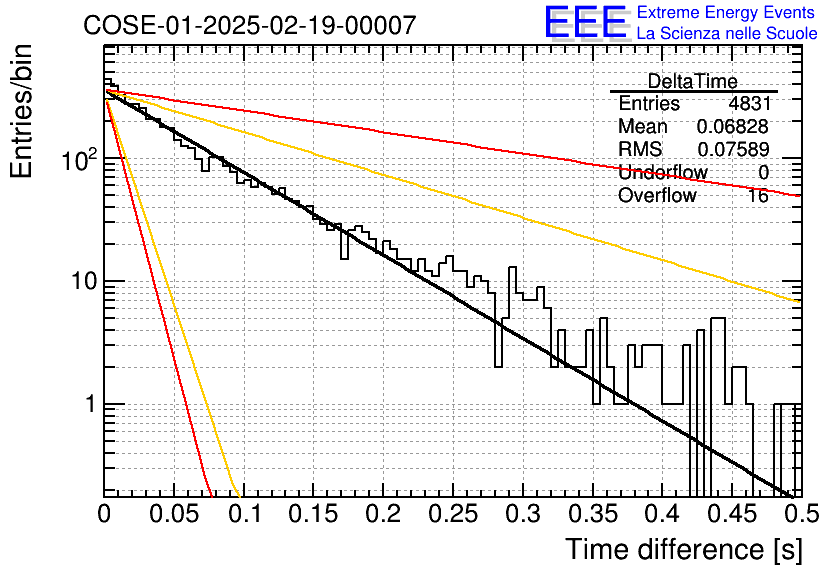 COSE-01-2025-02-19-00007

EEE Extreme Energy Events
La Scienza nelle Scuole

| DeltaTime | |
|---|---|
| Entries | 4831 |
| Mean | 0.06828 |
| RMS | 0.07589 |
| Underflow | 0 |
| Overflow | 16 |

Entries/bin

$10^2$

10

1

0 0.05 0.1 0.15 0.2 0.25 0.3 0.35 0.4 0.45 0.5

Time difference [s]